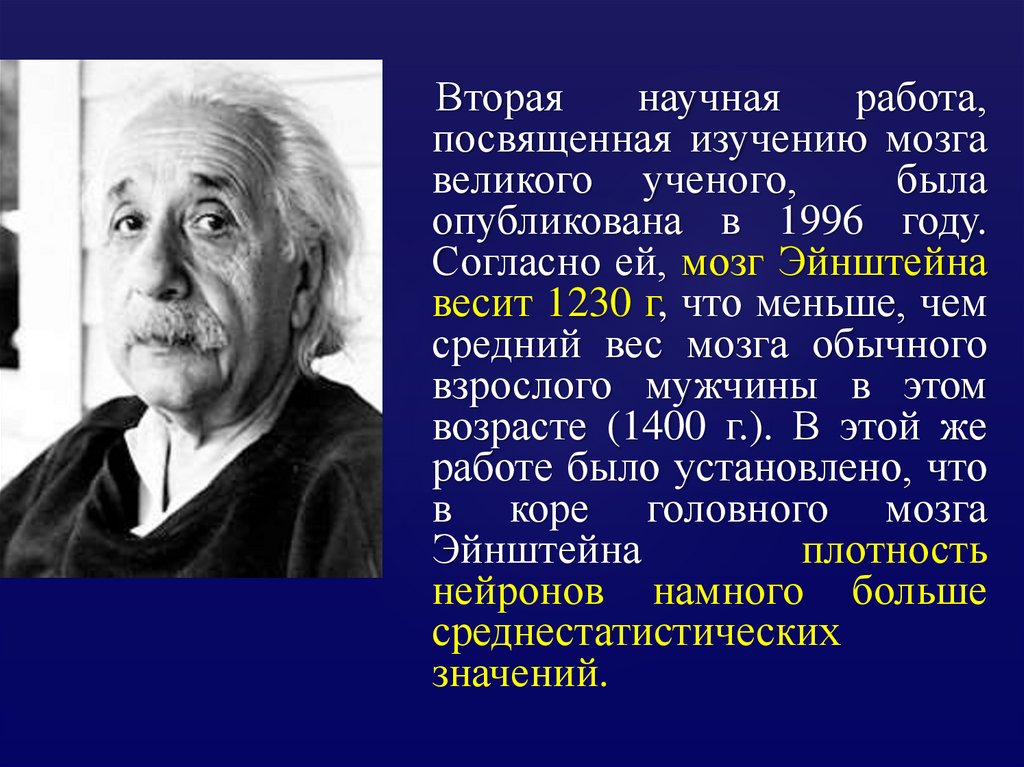 Вторая научная работа, посвященная изучению мозга великого ученого, была опубликована в 1996 году. Согласно ей, мозг Эйнштейна весит 1230 г, что меньше, чем средний вес мозга обычного взрослого мужчины в этом возрасте (1400 г.). В этой же работе было установлено, что в коре головного мозга Эйнштейна плотность нейронов намного больше среднестатистических значений.